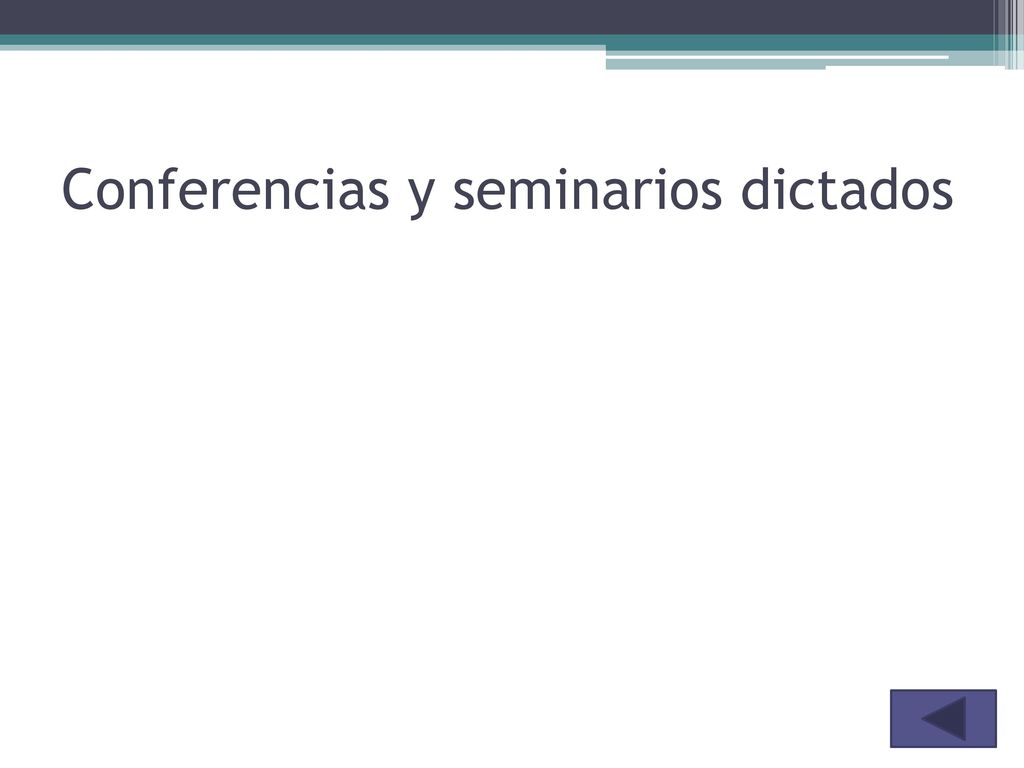 Conferencias y seminarios dictados